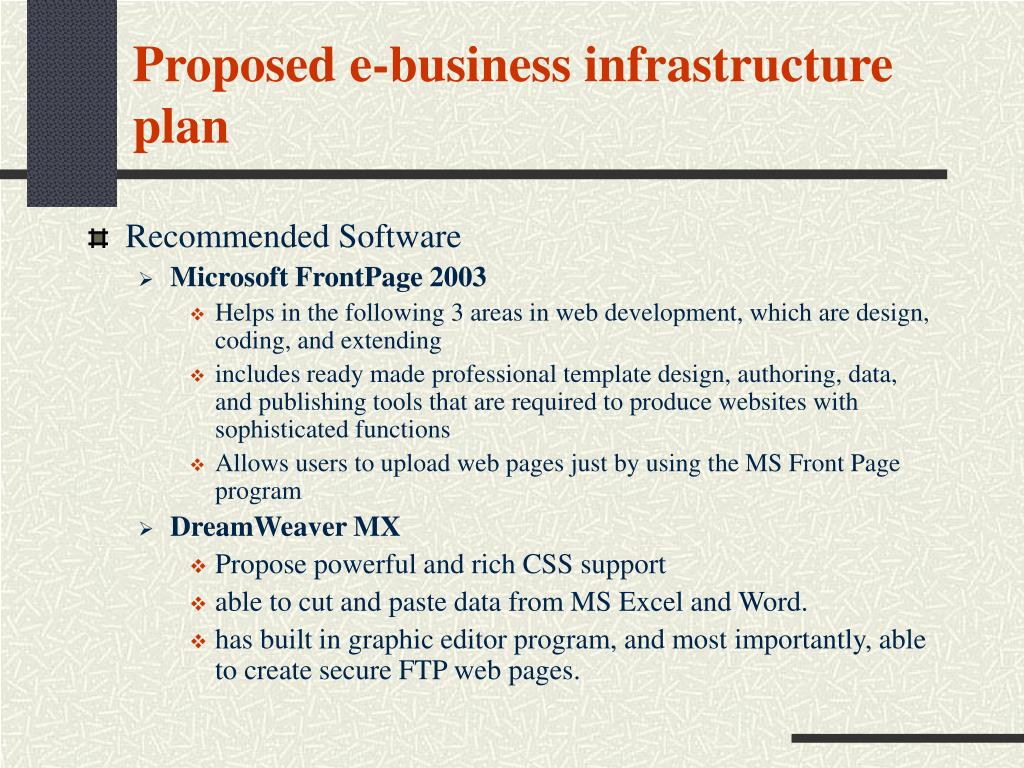 Proposed e-business infrastructure plan

Recommended Software

Microsoft FrontPage 2003

Helps in the following 3 areas in web development, which are design, coding, and extending

includes ready made professional template design, authoring, data, and publishing tools that are required to produce websites with sophisticated functions

Allows users to upload web pages just by using the MS Front Page program

DreamWeaver MX

Propose powerful and rich CSS support

able to cut and paste data from MS Excel and Word.

has built in graphic editor program, and most importantly, able to create secure FTP web pages.